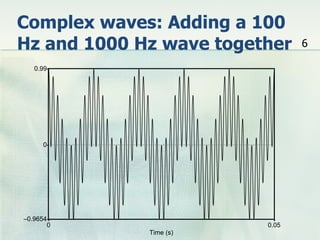 Complex waves: Adding a 100 Hz and 1000 Hz wave together

6

0.99

0

-0.9654

0

0.05

Time (s)